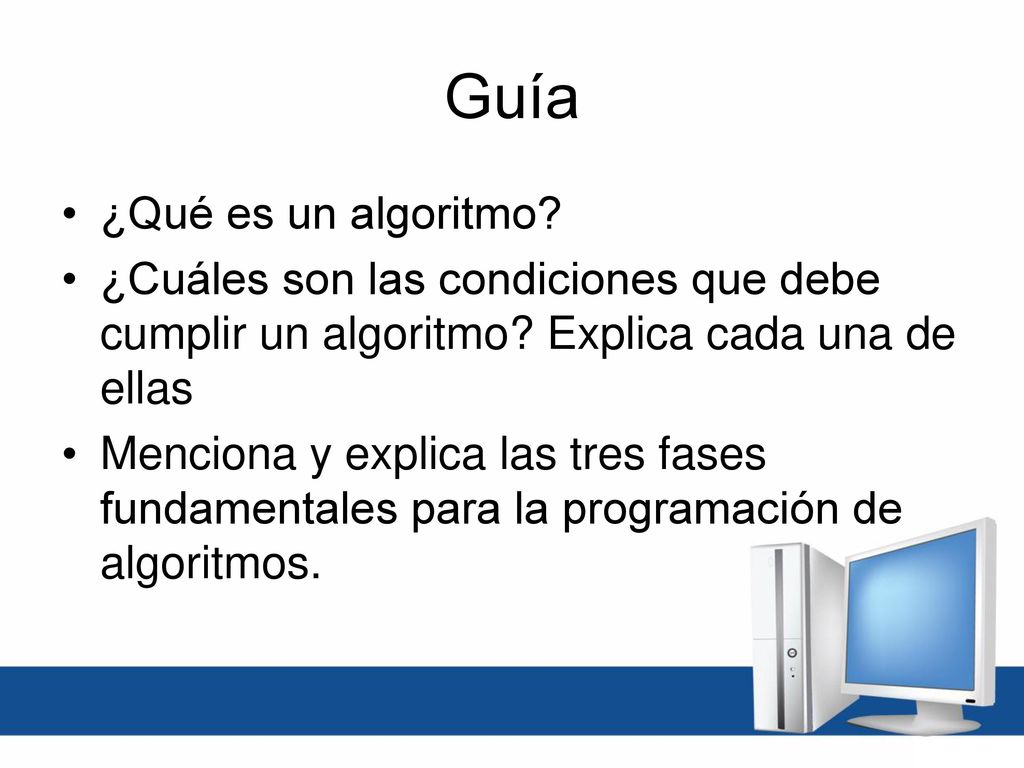 Guía

• ¿Qué es un algoritmo?
• ¿Cuáles son las condiciones que debe cumplir un algoritmo? Explica cada una de ellas
• Menciona y explica las tres fases fundamentales para la programación de algoritmos.